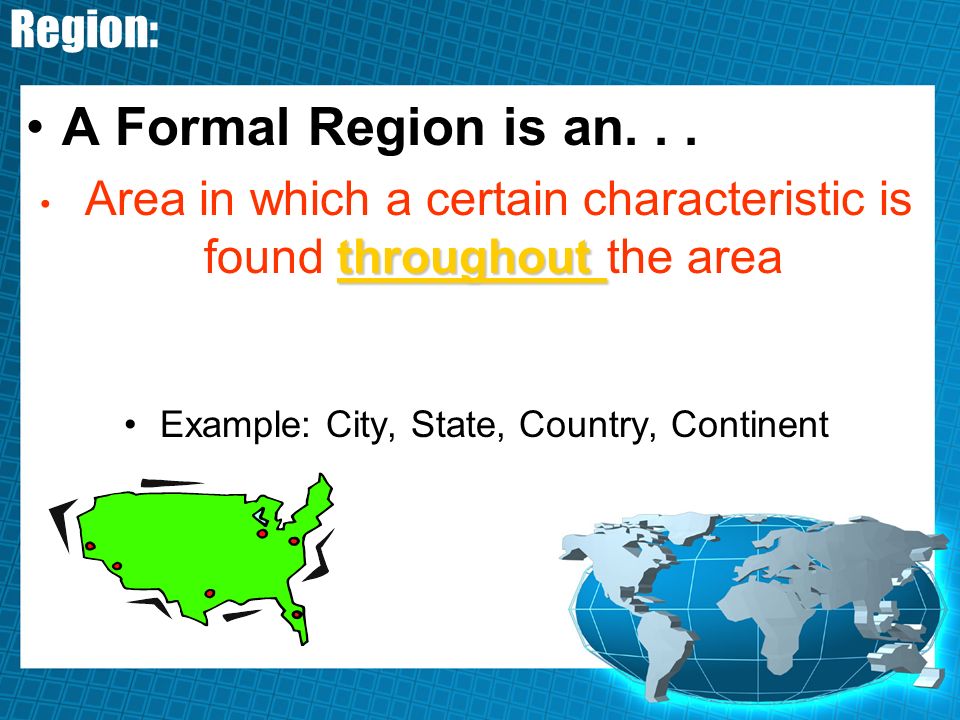 Region:

• A Formal Region is an. . .

• Area in which a certain characteristic is found throughout the area

• Example: City, State, Country, Continent